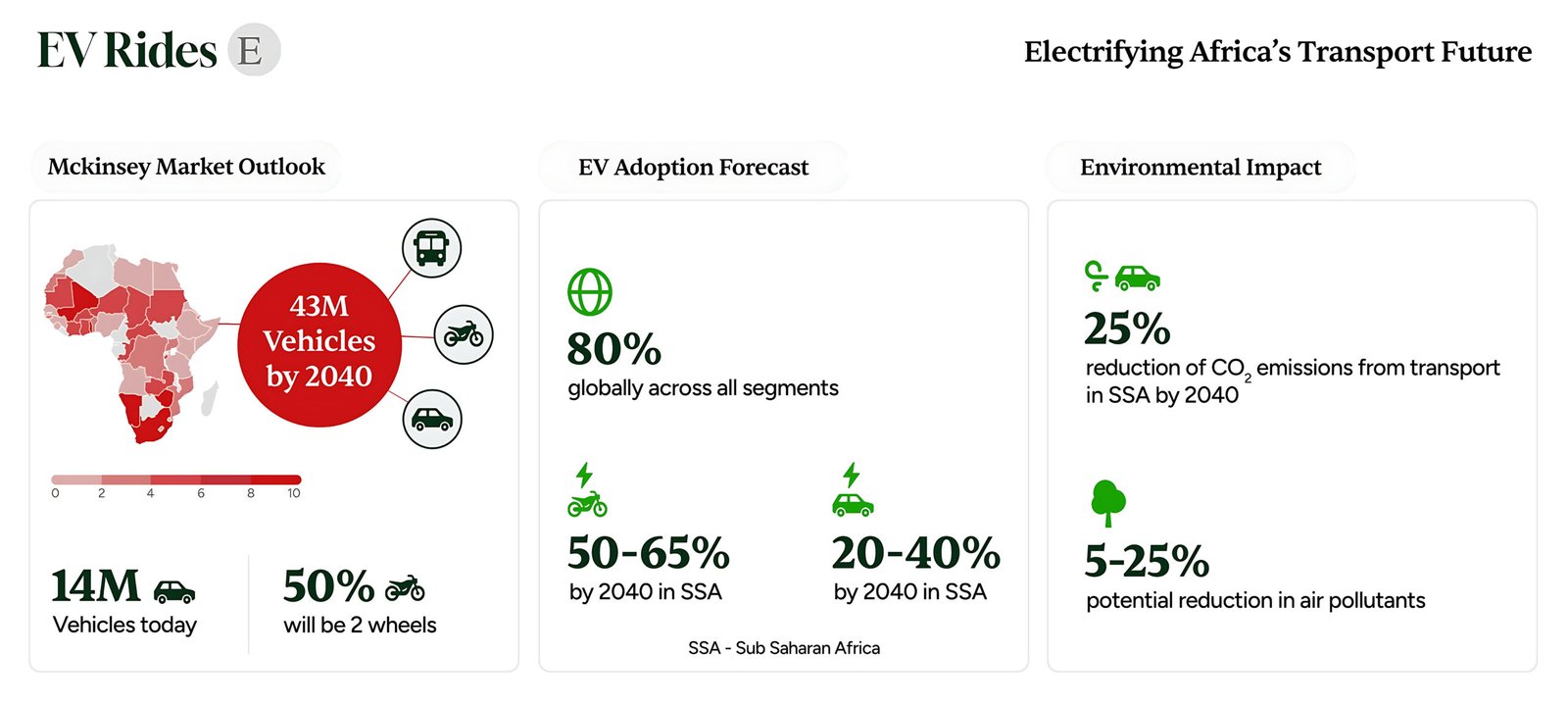 EV Rides E

Electrifying Africa's Transport Future

Mckinsey Market Outlook

43M Vehicles by 2040

0 2 4 6 8 10

14M
Vehicles today

50%
will be 2 wheels

EV Adoption Forecast

80%
globally across all segments

50-65%
by 2040 in SSA

20-40%
by 2040 in SSA

SSA - Sub Saharan Africa

Environmental Impact

25%
reduction of $CO_2$ emissions from transport in SSA by 2040

5-25%
potential reduction in air pollutants